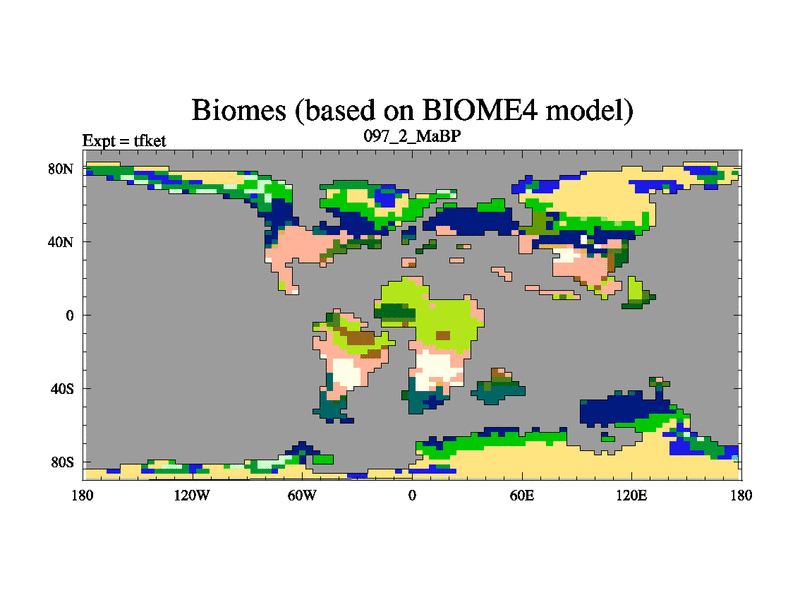 Biomes (based on BIOME4 model)

Expt = tfket

097_2_MaBP

80N

40N

0

40S

80S

180

120W

60W

0

60E

120E

180